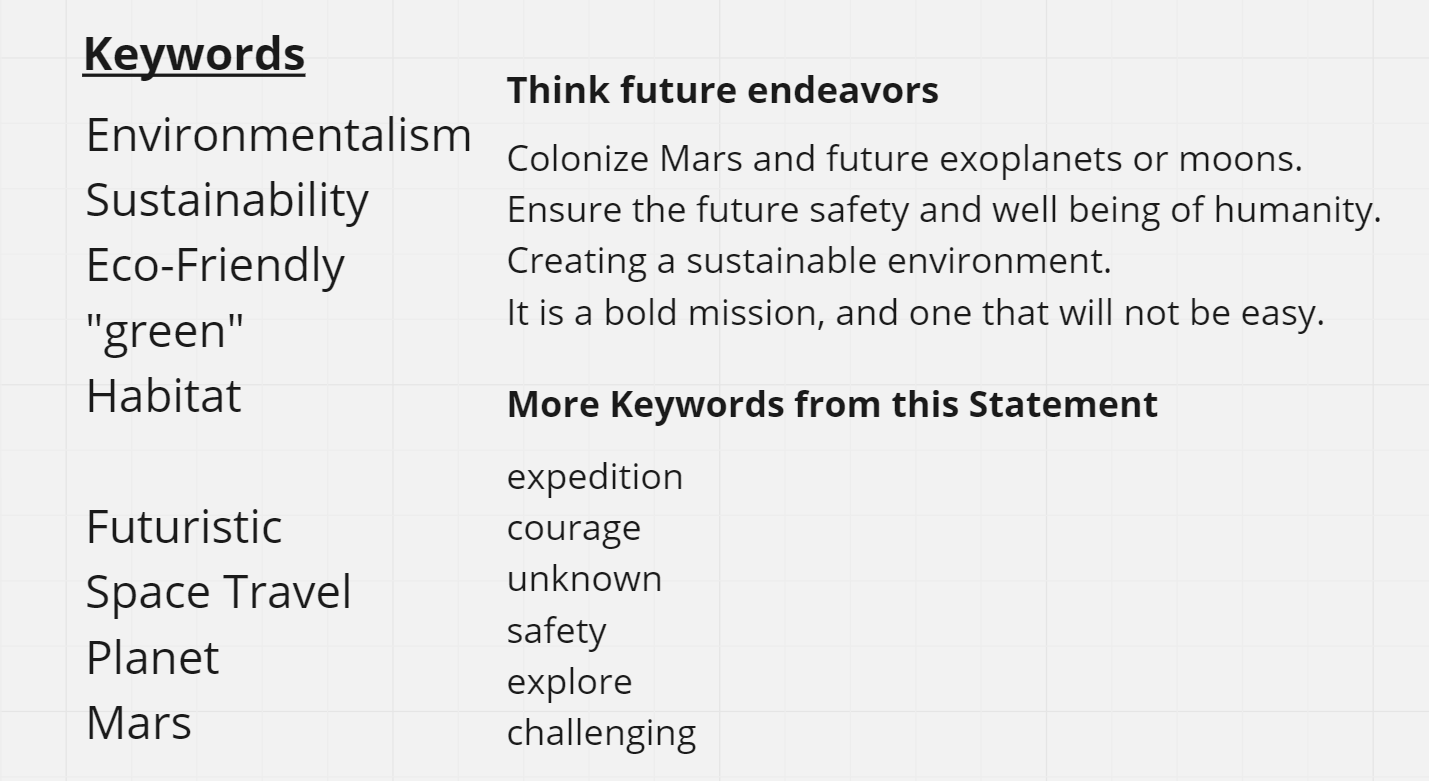 Keywords

Environmentalism
Sustainability
Eco-Friendly
"green"
Habitat

Futuristic
Space Travel
Planet
Mars

Think future endeavors

Colonize Mars and future exoplanets or moons.
Ensure the future safety and well being of humanity.
Creating a sustainable environment.
It is a bold mission, and one that will not be easy.

More Keywords from this Statement

expedition
courage
unknown
safety
explore
challenging